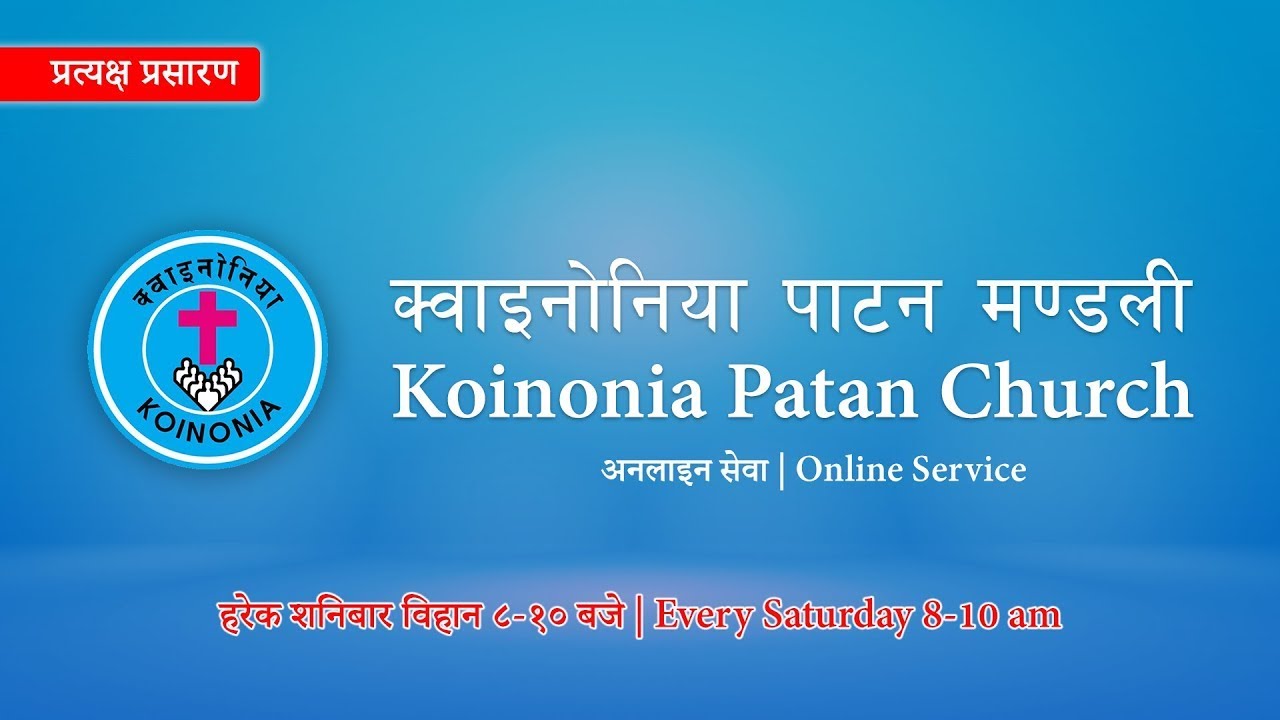 प्रत्यक्ष प्रसारण

क्वाइनोनिया
KOINONIA

क्वाइनोनिया पाटन मण्डली
Koinonia Patan Church

अनलाइन सेवा | Online Service

हरेक शनिबार विहान ८-१० बजे | Every Saturday 8-10 am